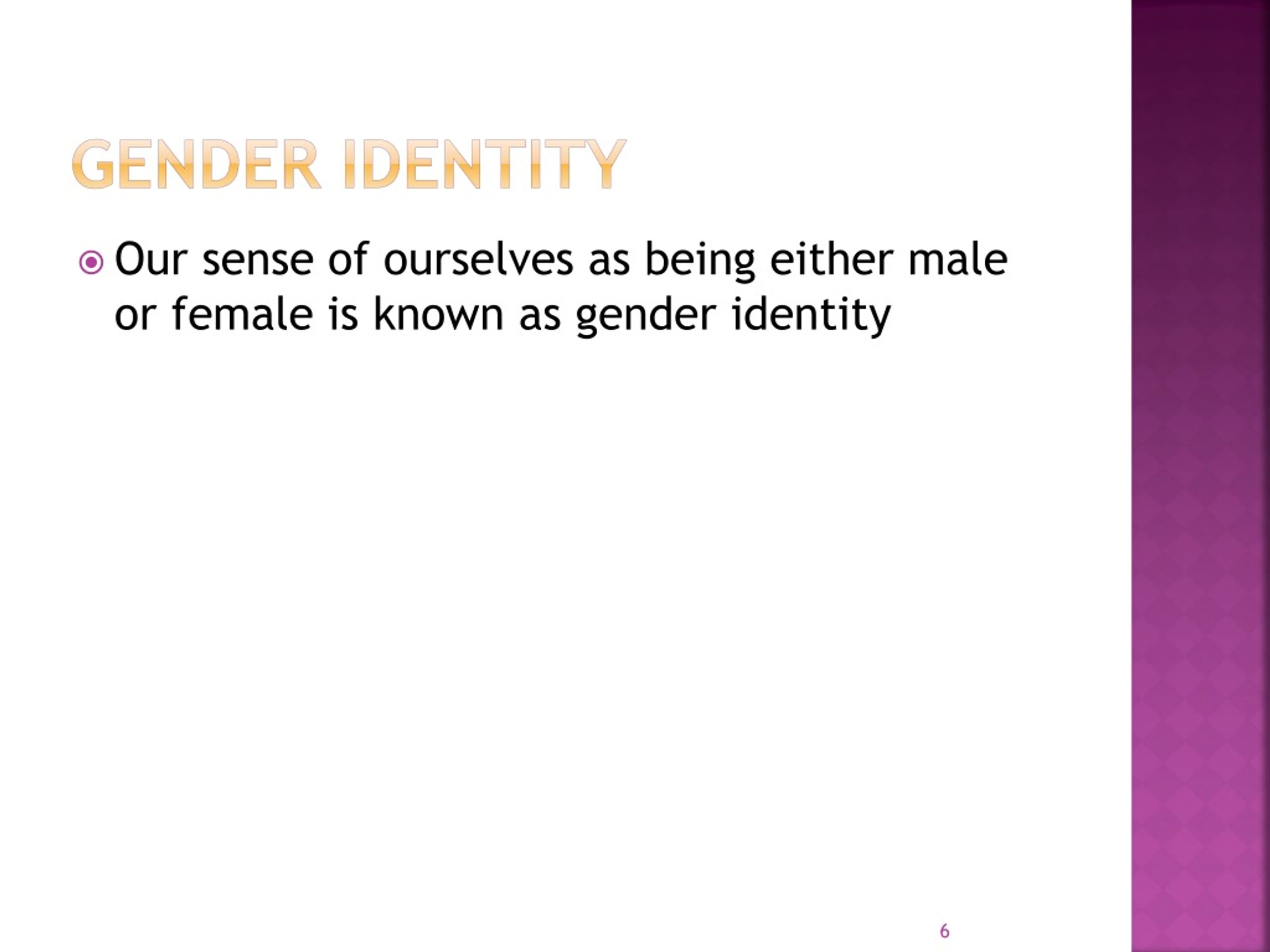 GENDER IDENTITY

Our sense of ourselves as being either male or female is known as gender identity

6